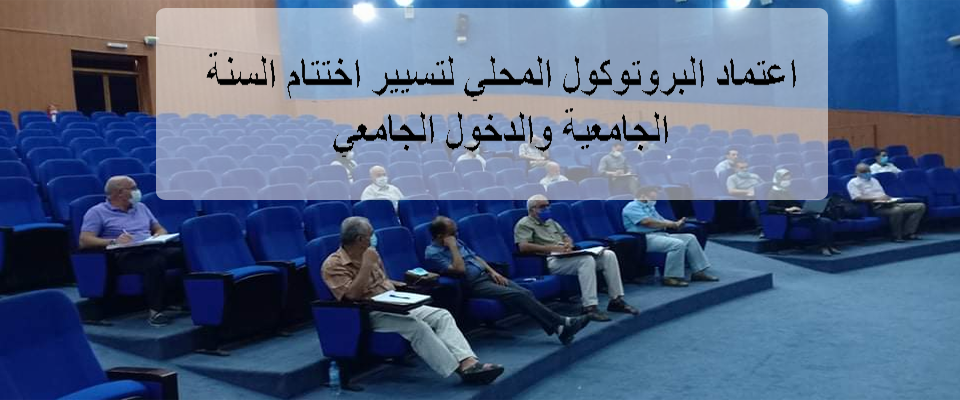 اعتماد البروتوكول المحلي لتسيير اختتام السنة الجامعية والدخول الجامعي